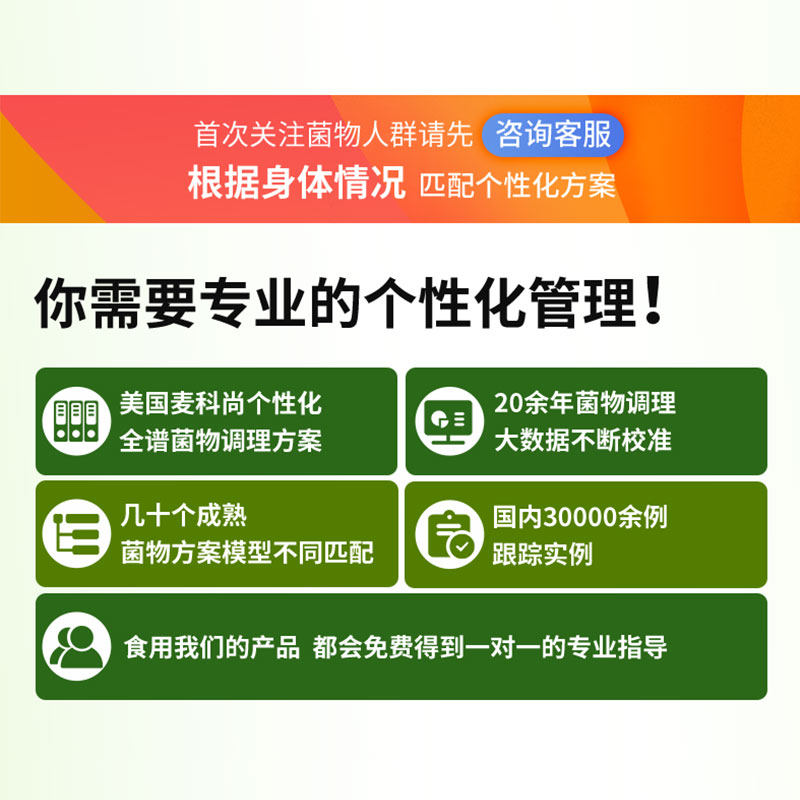 首次关注菌物人群请先 咨询客服
根据身体情况 匹配个性化方案

你需要专业的个性化管理！

美国麦科尚个性化
全谱菌物调理方案

20余年菌物调理
大数据不断校准

几十个成熟
菌物方案模型不同匹配

国内30000余例
跟踪实例

食用我们的产品 都会免费得到一对一的专业指导